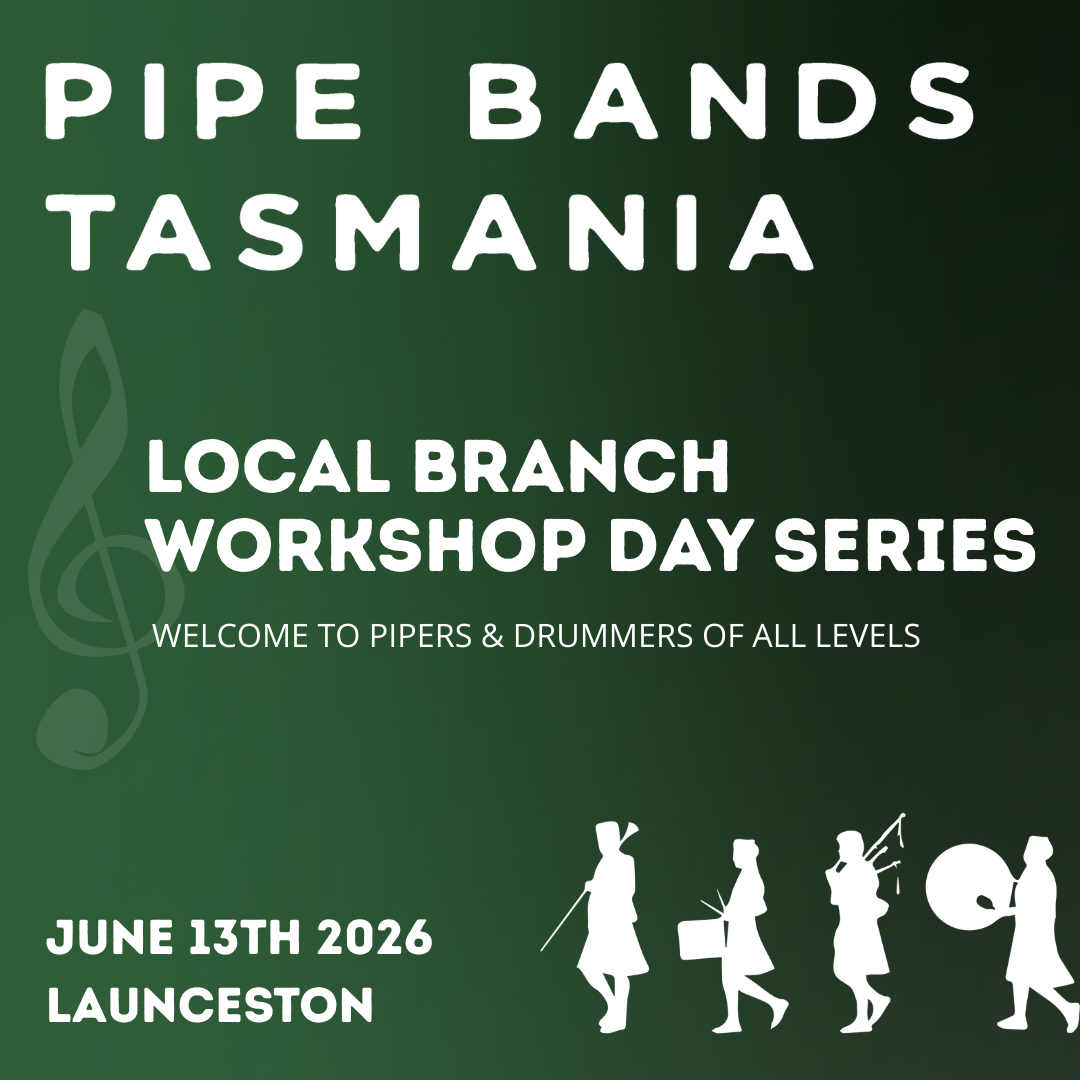 PIPE BANDS TASMANIA

LOCAL BRANCH WORKSHOP DAY SERIES

WELCOME TO PIPERS & DRUMMERS OF ALL LEVELS

JUNE 13TH 2026
LAUNCESTON